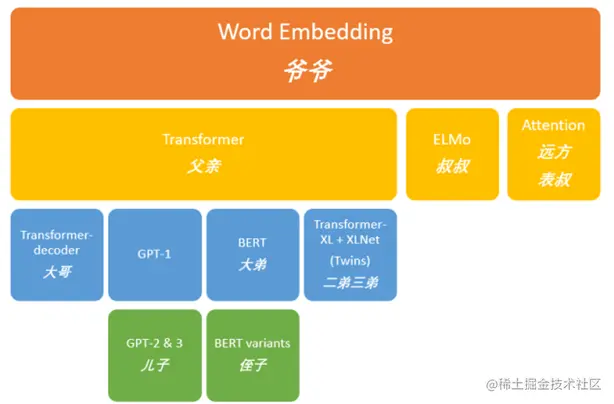 Word Embedding
爷爷

Transformer
父亲

ELMo
叔叔

Attention
远方
表叔

Transformer-decoder
大哥

GPT-1

BERT
大弟

Transformer-XL + XLNet
(Twins)
二弟三弟

GPT-2 & 3
儿子

BERT variants
侄子

@稀土掘金技术社区